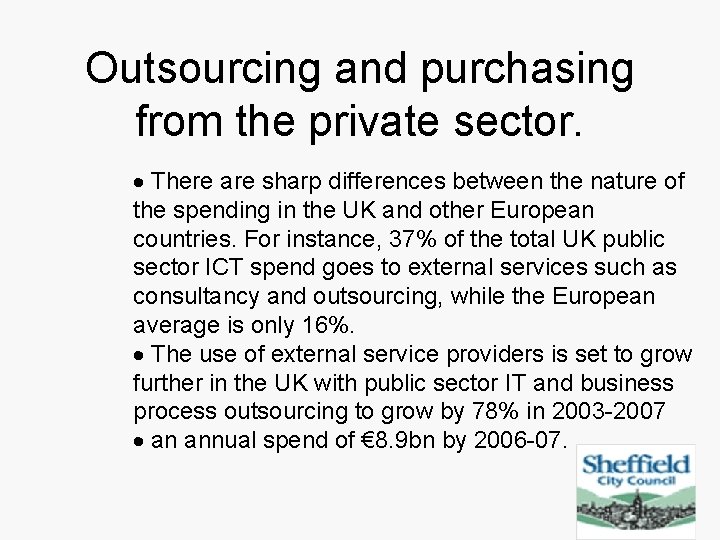 Outsourcing and purchasing from the private sector.

• There are sharp differences between the nature of the spending in the UK and other European countries. For instance, 37% of the total UK public sector ICT spend goes to external services such as consultancy and outsourcing, while the European average is only 16%.

• The use of external service providers is set to grow further in the UK with public sector IT and business process outsourcing to grow by 78% in 2003-2007

• an annual spend of €8.9bn by 2006-07.

Sheffield City Council